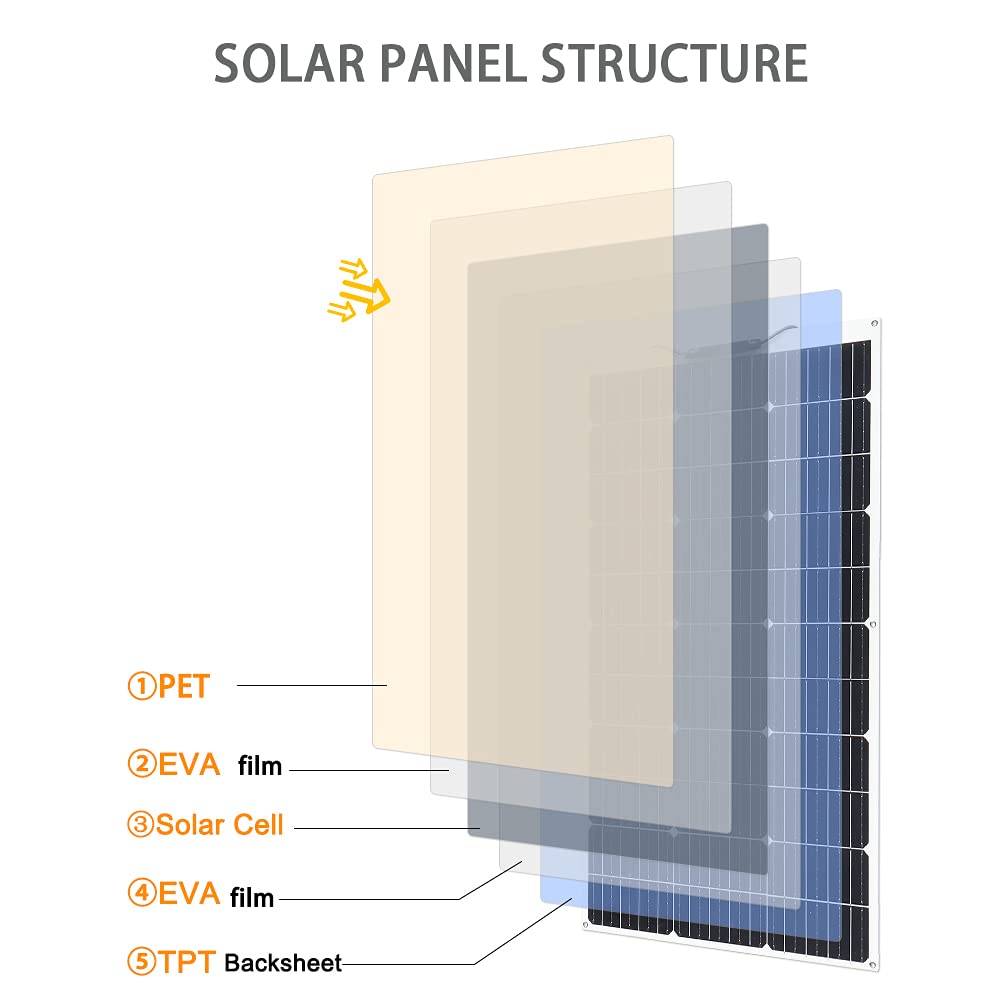 SOLAR PANEL STRUCTURE

①PET

②EVA film

③Solar Cell

④EVA film

⑤TPT Backsheet